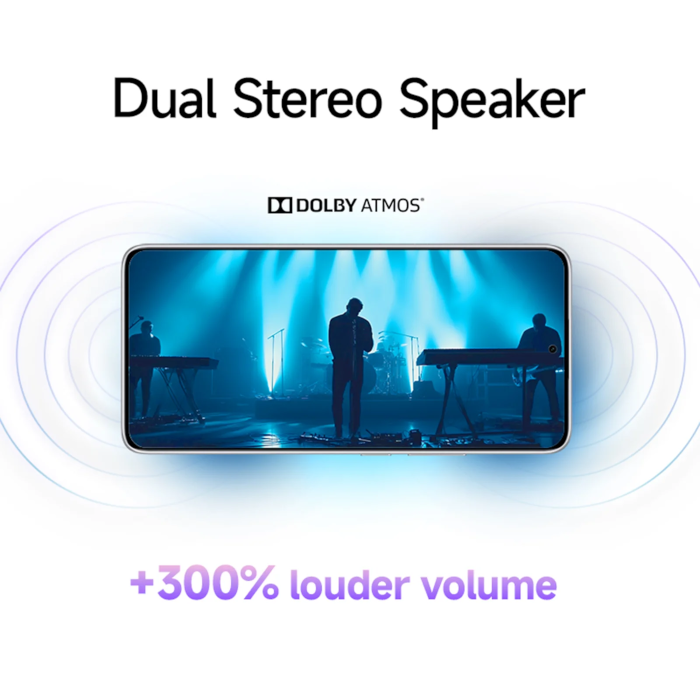 Dual Stereo Speaker

DOLBY ATMOS®

+300% louder volume